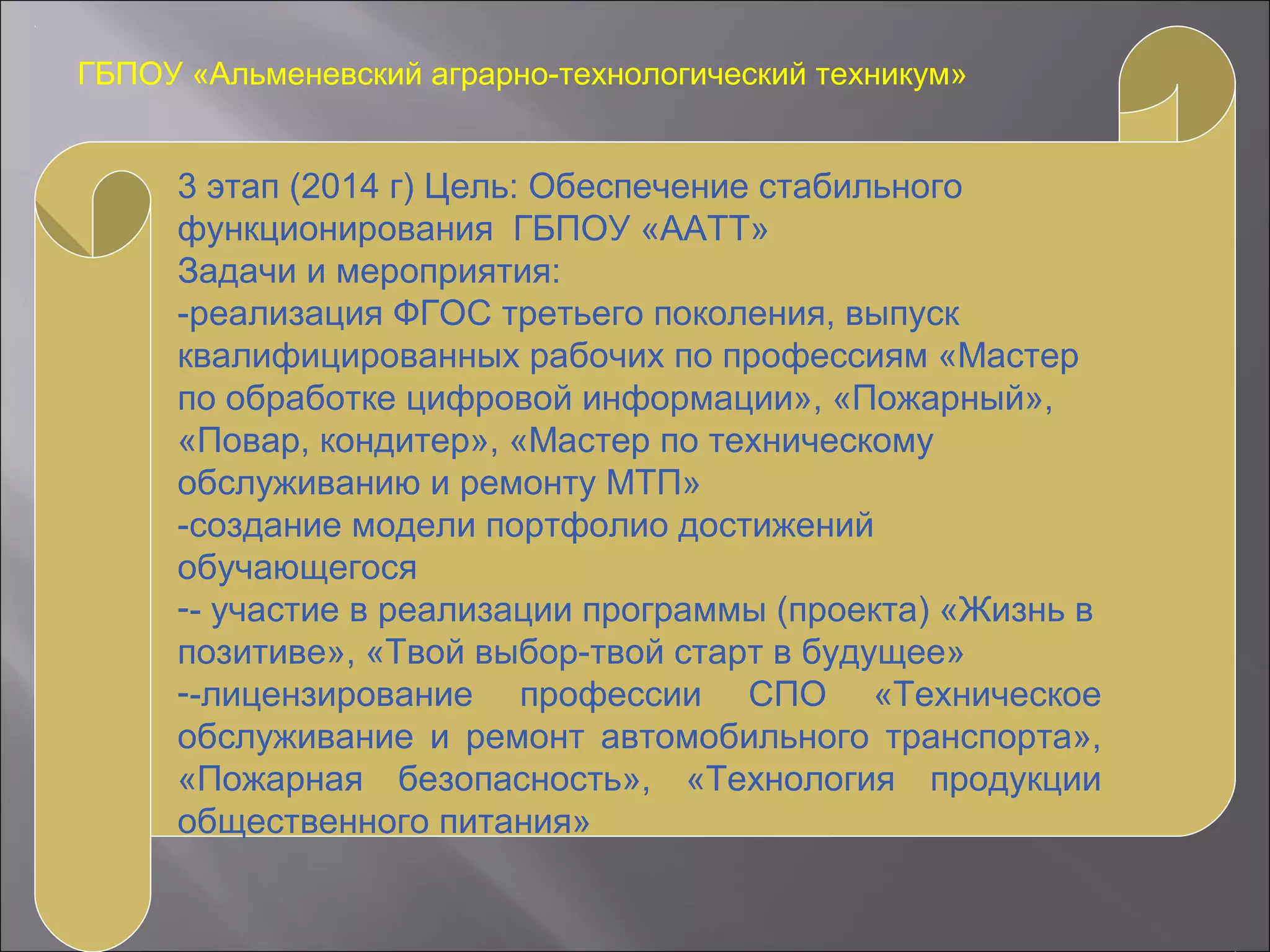 ГБПОУ «Альменевский аграрно-технологический техникум»

3 этап (2014 г) Цель: Обеспечение стабильного функционирования ГБПОУ «ААТТ»
Задачи и мероприятия:
-реализация ФГОС третьего поколения, выпуск квалифицированных рабочих по профессиям «Мастер по обработке цифровой информации», «Пожарный», «Повар, кондитер», «Мастер по техническому обслуживанию и ремонту МТП»
-создание модели портфолио достижений обучающегося
-- участие в реализации программы (проекта) «Жизнь в позитиве», «Твой выбор-твой старт в будущее»
--лицензирование профессии СПО «Техническое обслуживание и ремонт автомобильного транспорта», «Пожарная безопасность», «Технология продукции общественного питания»